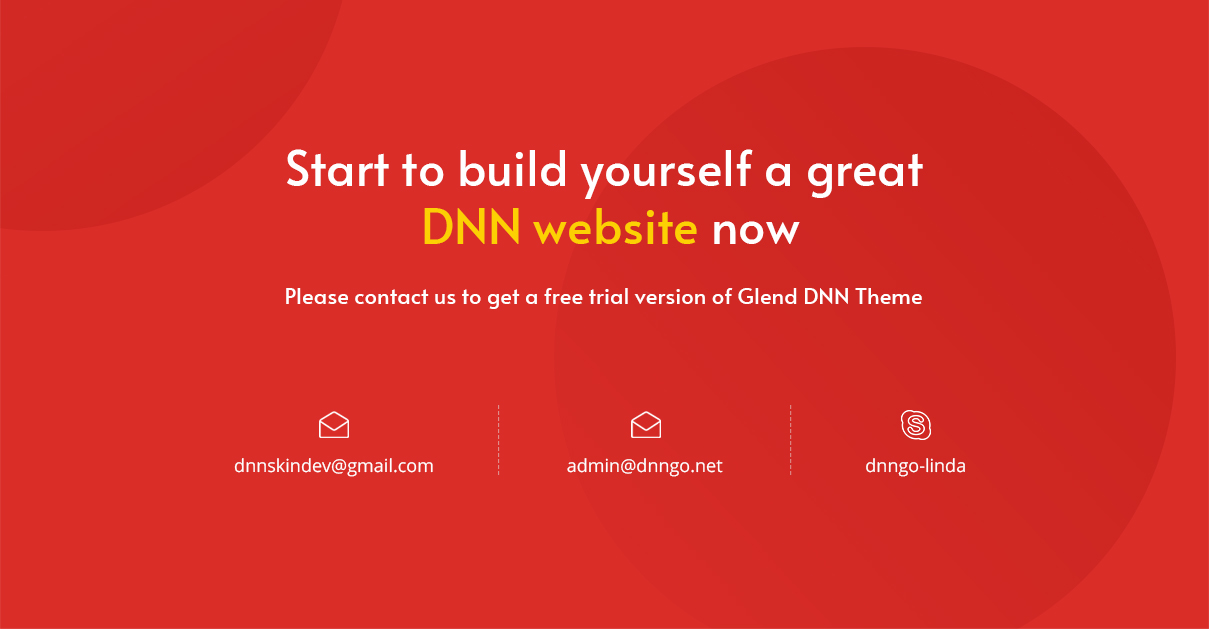 Start to build yourself a great DNN website now

Please contact us to get a free trial version of Glend DNN Theme

dnnskindev@gmail.com

admin@dnngo.net

dnngo-linda